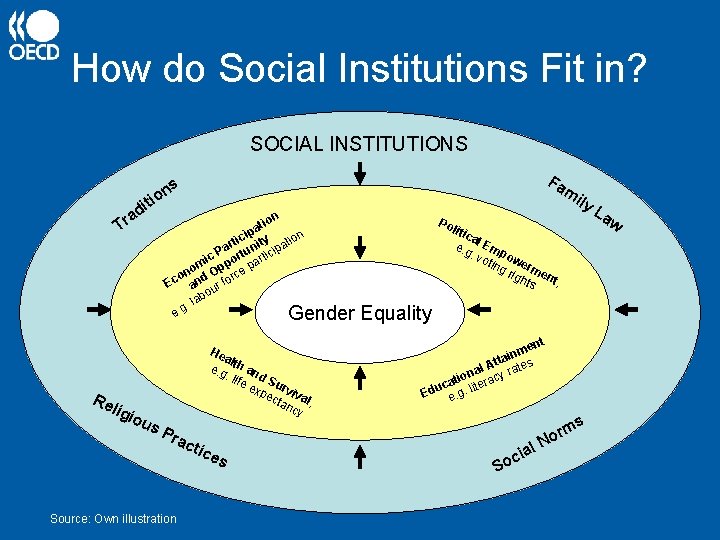 OECD

How do Social Institutions Fit in?

SOCIAL INSTITUTIONS

Traditions

Family Law

Economic Participation and Opportunity e.g. labour force participation

Political Empowerment, e.g. voting rights

Gender Equality

Health and Survival, e.g. life expectancy

Educational Attainment e.g. literacy rates

Religious Practices

Social Norms

Source: Own illustration